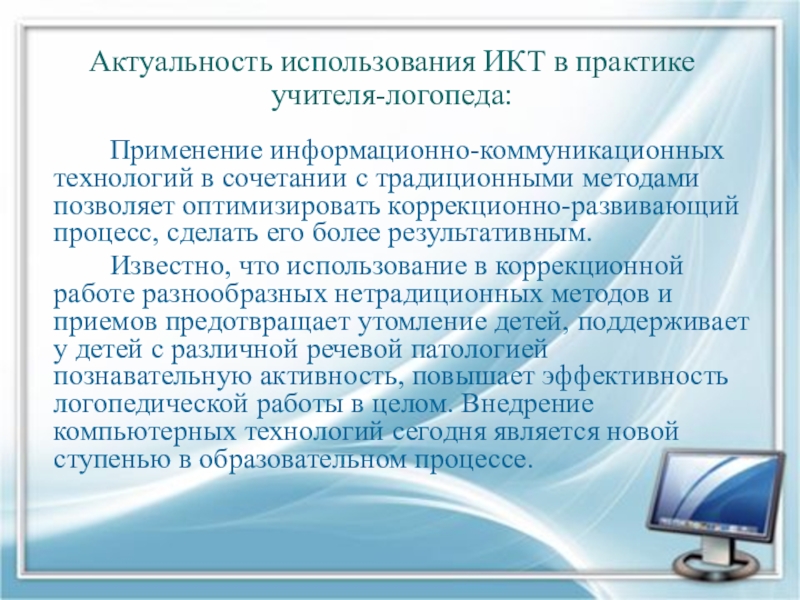 Актуальность использования ИКТ в практике учителя-логопеда:

Применение информационно-коммуникационных технологий в сочетании с традиционными методами позволяет оптимизировать коррекционно-развивающий процесс, сделать его более результативным.

Известно, что использование в коррекционной работе разнообразных нетрадиционных методов и приемов предотвращает утомление детей, поддерживает у детей с различной речевой патологией познавательную активность, повышает эффективность логопедической работы в целом. Внедрение компьютерных технологий сегодня является новой ступенью в образовательном процессе.